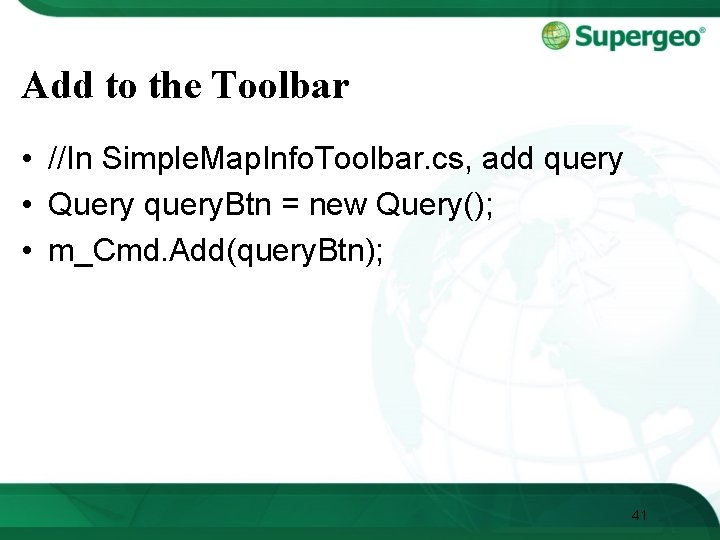 Supergeo®

Add to the Toolbar

• //In SimpleMapInfoToolbar.cs, add query
• Query queryBtn = new Query();
• m_Cmd.Add(queryBtn);

41